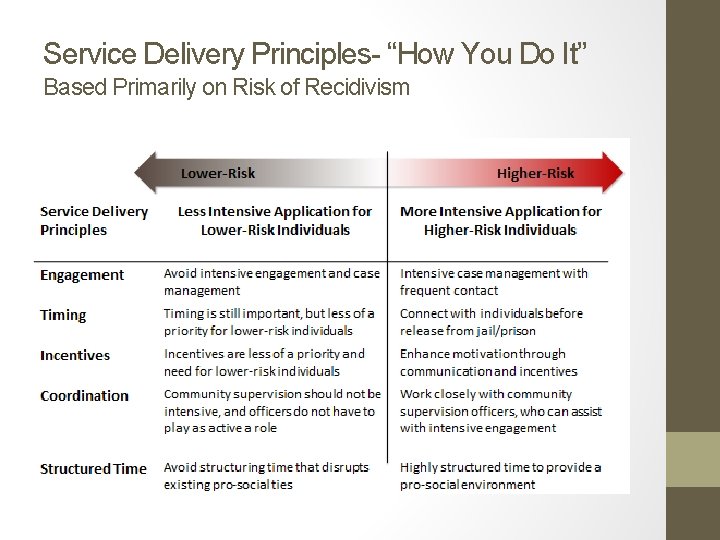 Service Delivery Principles- “How You Do It”
Based Primarily on Risk of Recidivism

Lower-Risk

Higher-Risk

| Service Delivery Principles | Less Intensive Application for Lower-Risk Individuals | More Intensive Application for Higher-Risk Individuals |
|---|---|---|
| Engagement | Avoid intensive engagement and case management | Intensive case management with frequent contact |
| Timing | Timing is still important, but less of a priority for lower-risk individuals | Connect with individuals before release from jail/prison |
| Incentives | Incentives are less of a priority and need for lower-risk individuals | Enhance motivation through communication and incentives |
| Coordination | Community supervision should not be intensive, and officers do not have to play as active a role | Work closely with community supervision officers, who can assist with intensive engagement |
| Structured Time | Avoid structuring time that disrupts existing pro-social ties | Highly structured time to provide a pro-social environment |